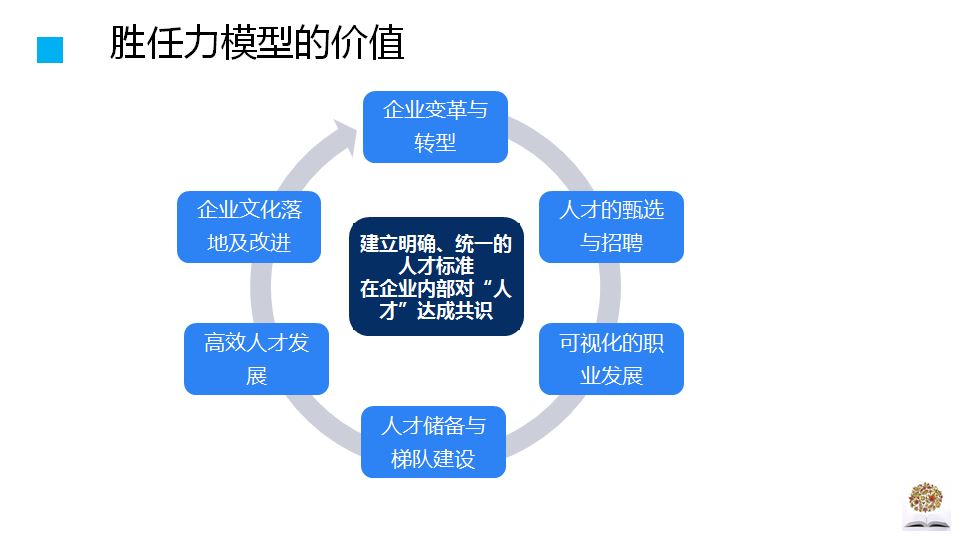 胜任力模型的价值

企业变革与转型

人才的甄选与招聘

可视化的职业发展

人才储备与梯队建设

高效人才发展

企业文化落地及改进

建立明确、统一的人才标准
在企业内部对“人才”达成共识